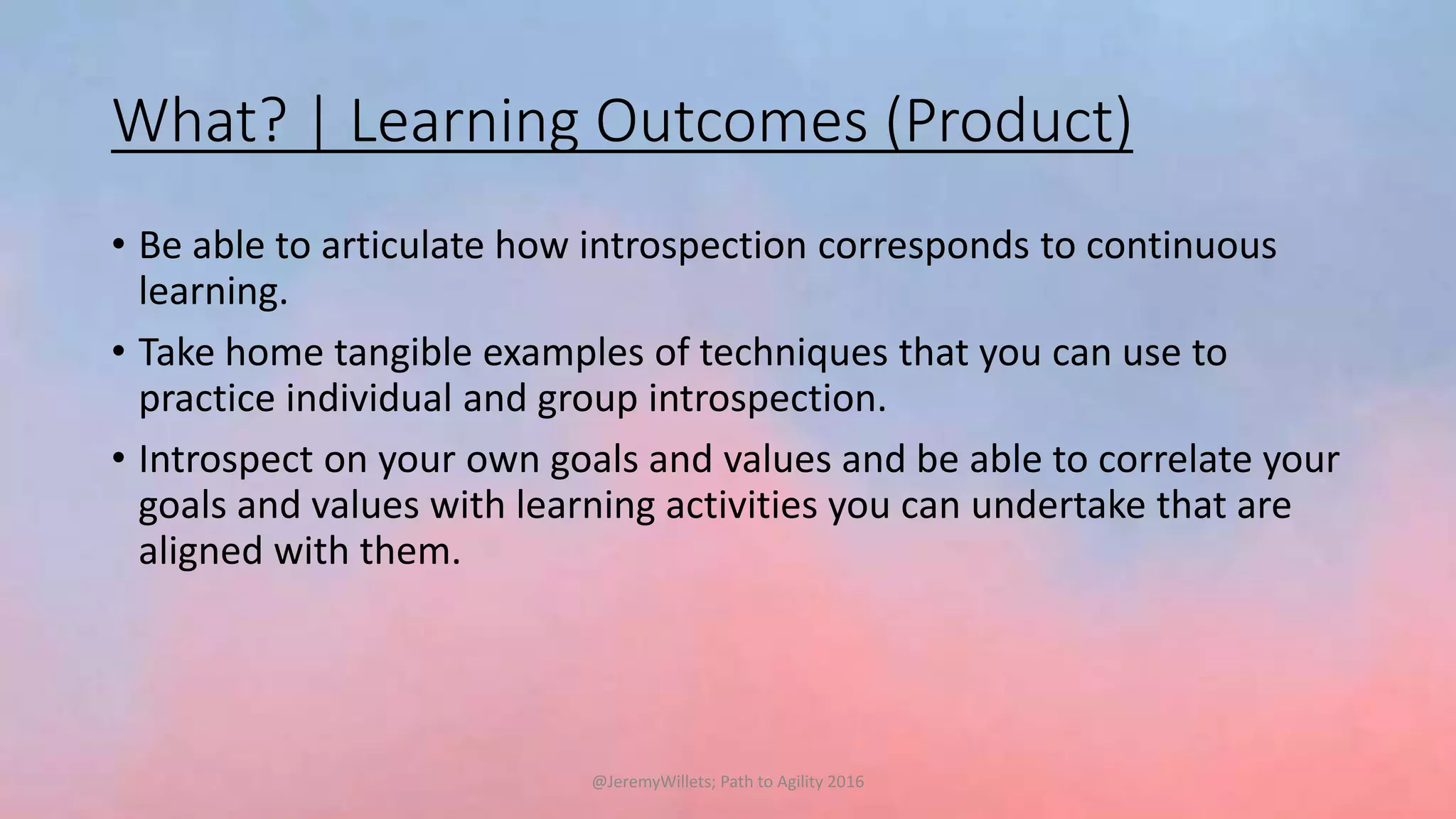 What? | Learning Outcomes (Product)

• Be able to articulate how introspection corresponds to continuous learning.

• Take home tangible examples of techniques that you can use to practice individual and group introspection.

• Introspect on your own goals and values and be able to correlate your goals and values with learning activities you can undertake that are aligned with them.

@JeremyWillets; Path to Agility 2016